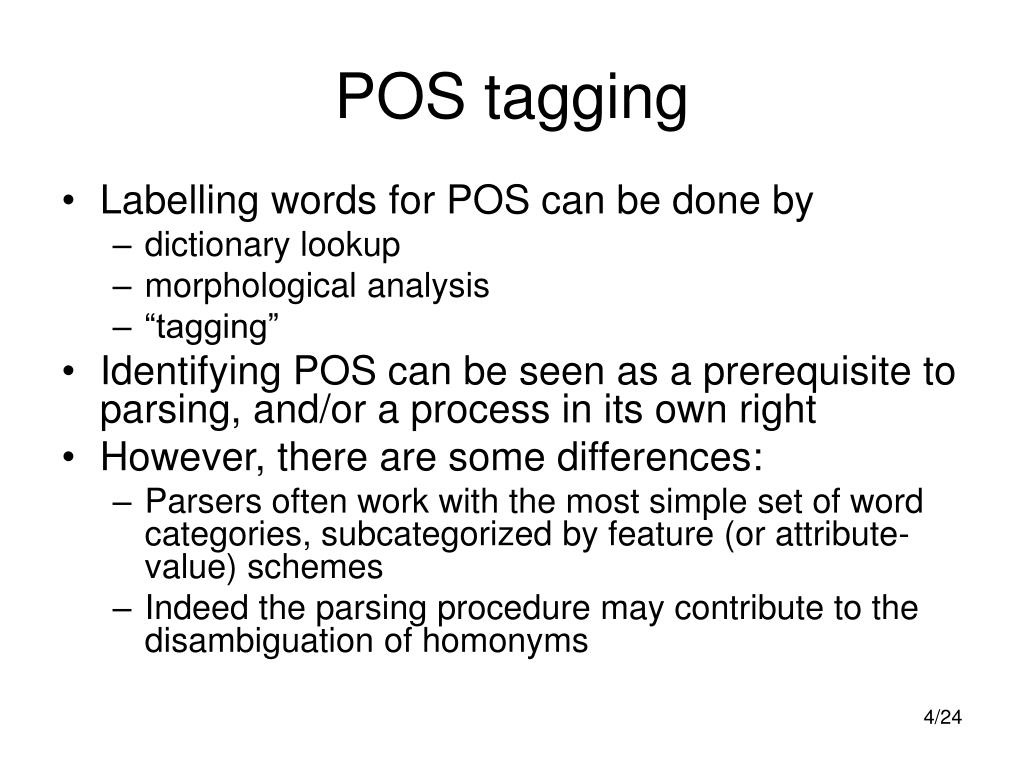 POS tagging

• Labelling words for POS can be done by
  – dictionary lookup
  – morphological analysis
  – “tagging”
• Identifying POS can be seen as a prerequisite to parsing, and/or a process in its own right
• However, there are some differences:
  – Parsers often work with the most simple set of word categories, subcategorized by feature (or attribute-value) schemes
  – Indeed the parsing procedure may contribute to the disambiguation of homonyms

4/24